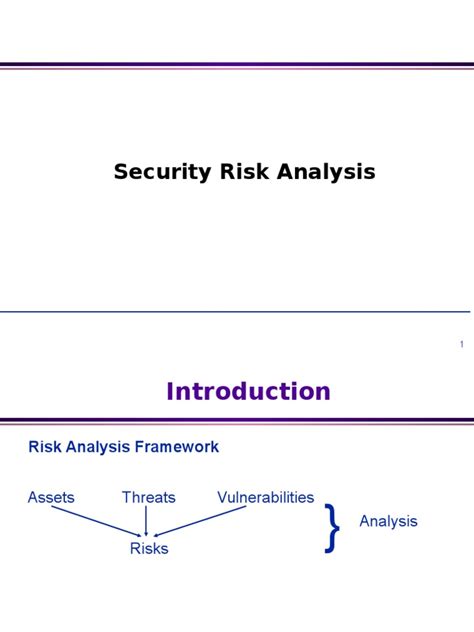 Security Risk Analysis

1

Introduction

Risk Analysis Framework

Assets Threats Vulnerabilities

Risks

Analysis